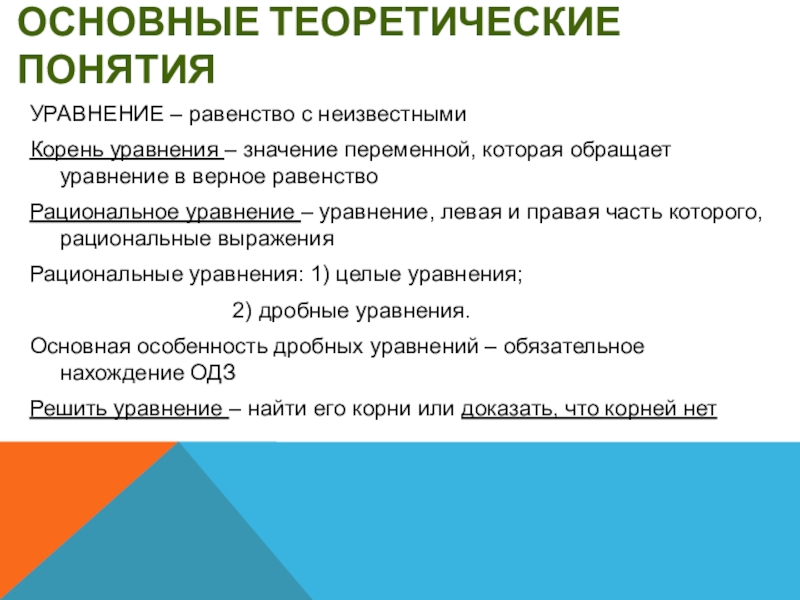 ОСНОВНЫЕ ТЕОРЕТИЧЕСКИЕ ПОНЯТИЯ

УРАВНЕНИЕ – равенство с неизвестными

Корень уравнения – значение переменной, которая обращает уравнение в верное равенство

Рациональное уравнение – уравнение, левая и правая часть которого, рациональные выражения

Рациональные уравнения: 1) целые уравнения;

2) дробные уравнения.

Основная особенность дробных уравнений – обязательное нахождение ОДЗ

Решить уравнение – найти его корни или доказать, что корней нет